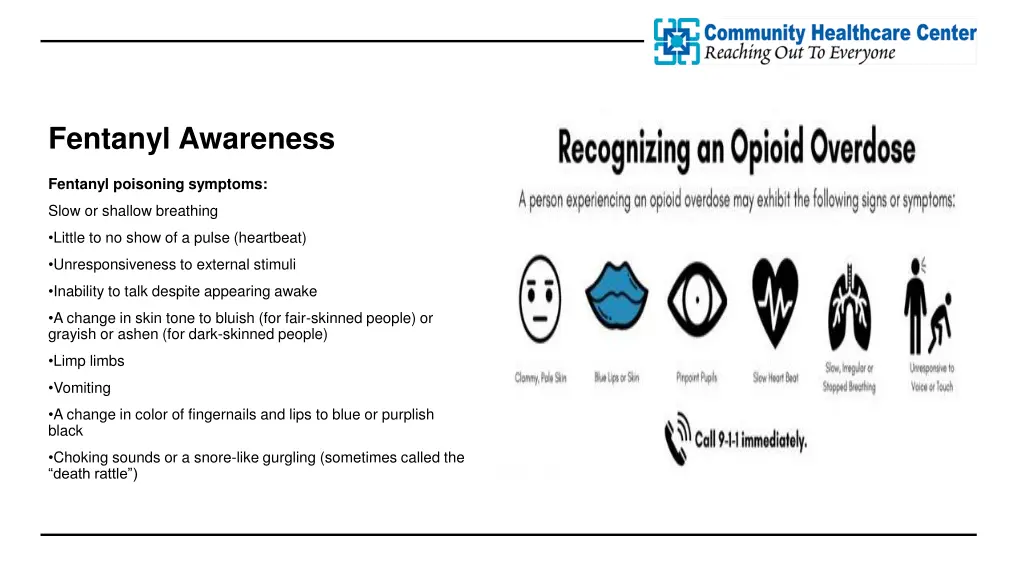 Community Healthcare Center
Reaching Out To Everyone

Fentanyl Awareness

Fentanyl poisoning symptoms:

Slow or shallow breathing

•Little to no show of a pulse (heartbeat)

•Unresponsiveness to external stimuli

•Inability to talk despite appearing awake

•A change in skin tone to bluish (for fair-skinned people) or grayish or ashen (for dark-skinned people)

•Limp limbs

•Vomiting

•A change in color of fingernails and lips to blue or purplish black

•Choking sounds or a snore-like gurgling (sometimes called the "death rattle")

Recognizing an Opioid Overdose

A person experiencing an opioid overdose may exhibit the following signs or symptoms:

Clammy, Pale Skin

Blue Lips or Skin

Pinpoint Pupils

Slow Heart Beat

Slow, Irregular or Stopped Breathing

Unresponsive to Voice or Touch

Call 9-1-1 immediately.